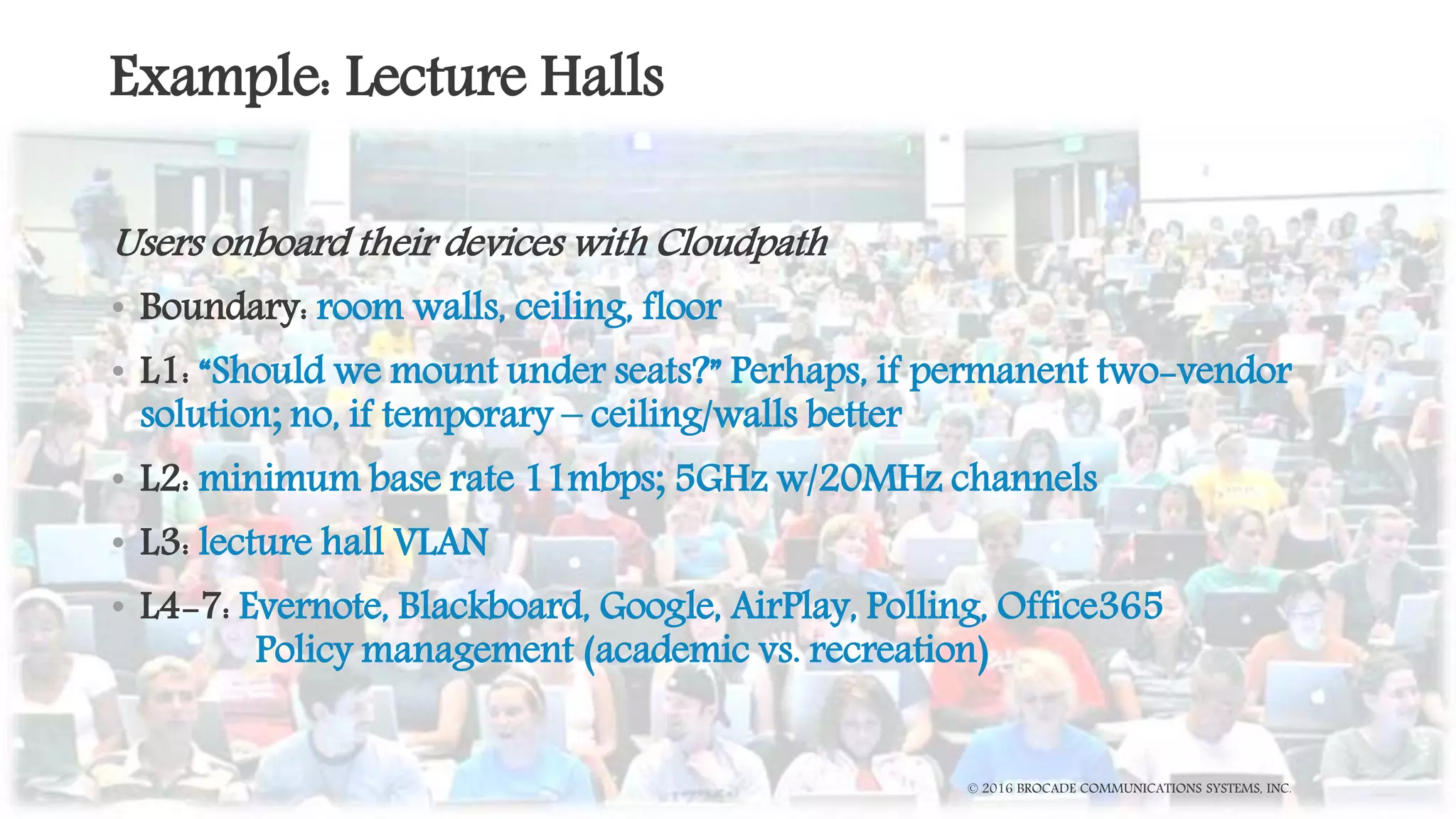 Example: Lecture Halls

Users onboard their devices with Cloudpath

• Boundary: room walls, ceiling, floor

• L1: “Should we mount under seats?” Perhaps, if permanent two-vendor solution; no, if temporary – ceiling/walls better

• L2: minimum base rate 11mbps; 5GHz w/20MHz channels

• L3: lecture hall VLAN

• L4-7: Evernote, Blackboard, Google, AirPlay, Polling, Office365
Policy management (academic vs. recreation)

© 2016 BROCADE COMMUNICATIONS SYSTEMS, INC.